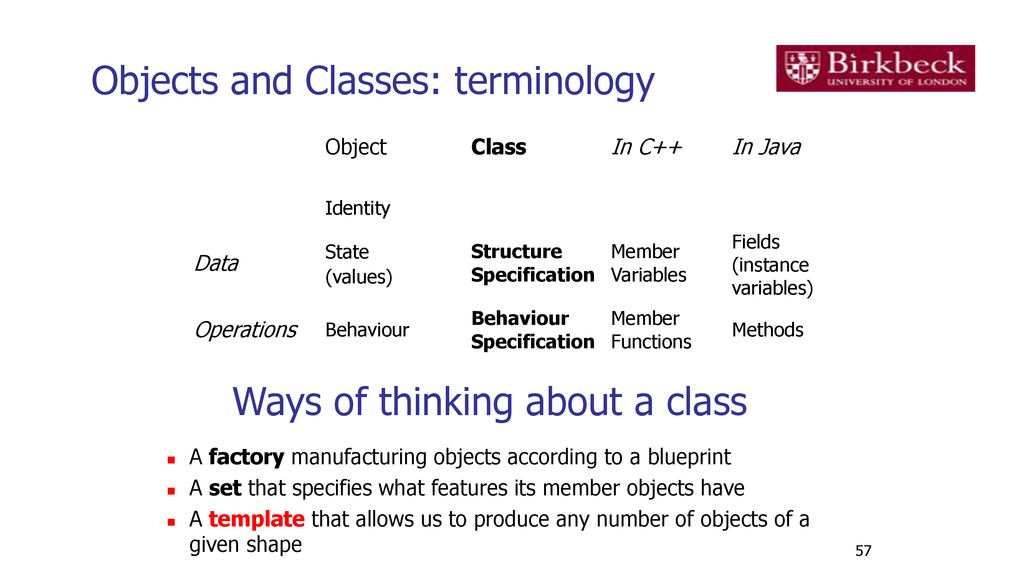 Objects and Classes: terminology

Birkbeck
UNIVERSITY OF LONDON

| | Object | Class | In C++ | In Java |
|---|---|---|---|---|
| | Identity | | | |
| Data | State (values) | Structure Specification | Member Variables | Fields (instance variables) |
| Operations | Behaviour | Behaviour Specification | Member Functions | Methods |

Ways of thinking about a class

- A factory manufacturing objects according to a blueprint
- A set that specifies what features its member objects have
- A template that allows us to produce any number of objects of a given shape

57